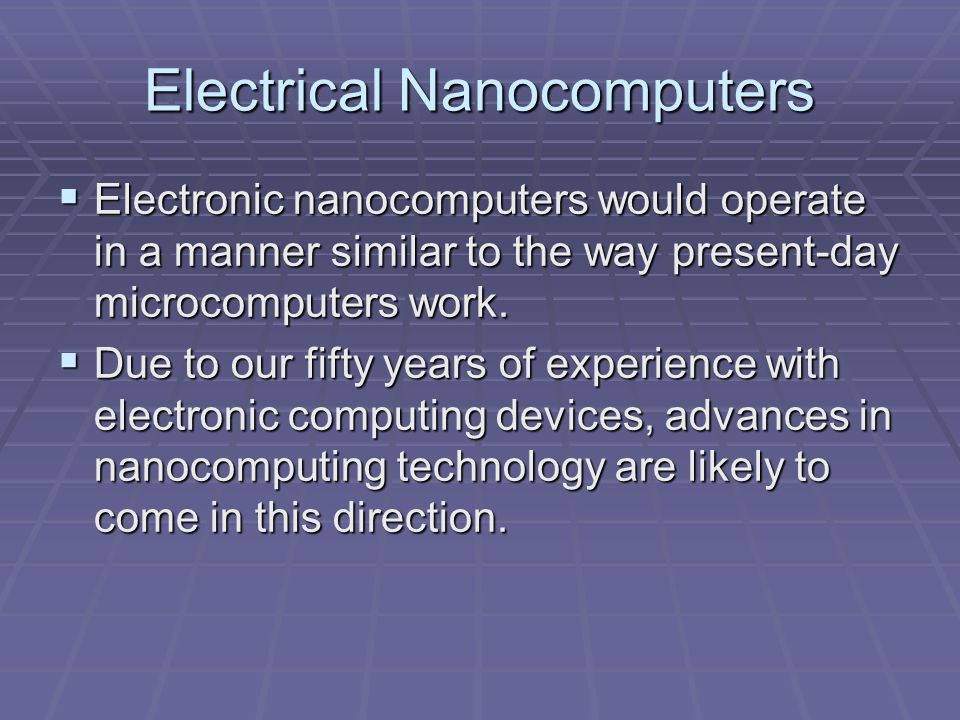 Electrical Nanocomputers

▪ Electronic nanocomputers would operate in a manner similar to the way present-day microcomputers work.

▪ Due to our fifty years of experience with electronic computing devices, advances in nanocomputing technology are likely to come in this direction.